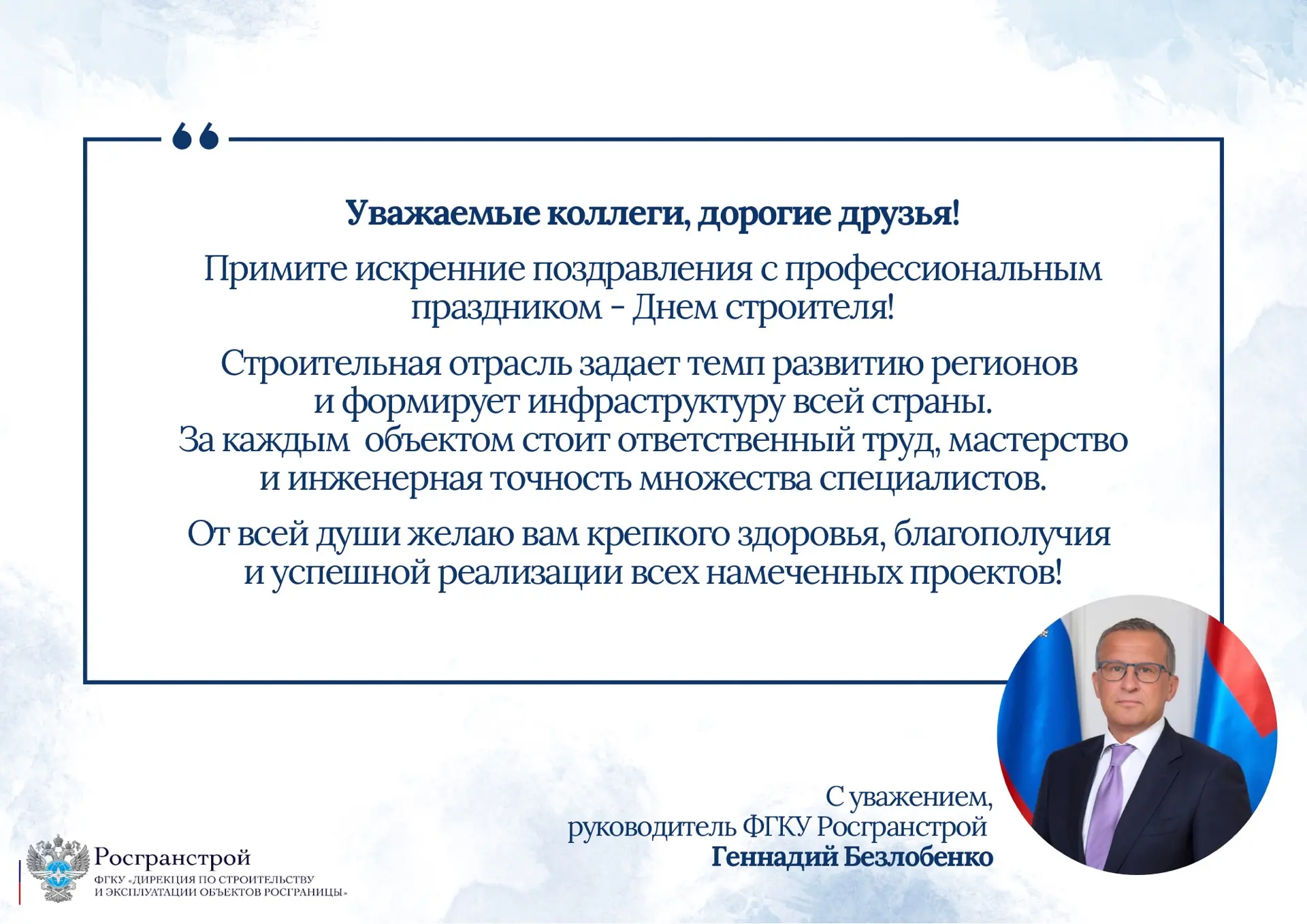 Уважаемые коллеги, дорогие друзья!

Примите искренние поздравления с профессиональным праздником - Днем строителя!

Строительная отрасль задает темп развитию регионов и формирует инфраструктуру всей страны. За каждым объектом стоит ответственный труд, мастерство и инженерная точность множества специалистов.

От всей души желаю вам крепкого здоровья, благополучия и успешной реализации всех намеченных проектов!

С уважением,
руководитель ФГКУ Росгранстрой
Геннадий Безлобенко

Росгранстрой
ФГКУ «ДИРЕКЦИЯ ПО СТРОИТЕЛЬСТВУ И ЭКСПЛУАТАЦИИ ОБЪЕКТОВ РОСГРАНИЦЫ»